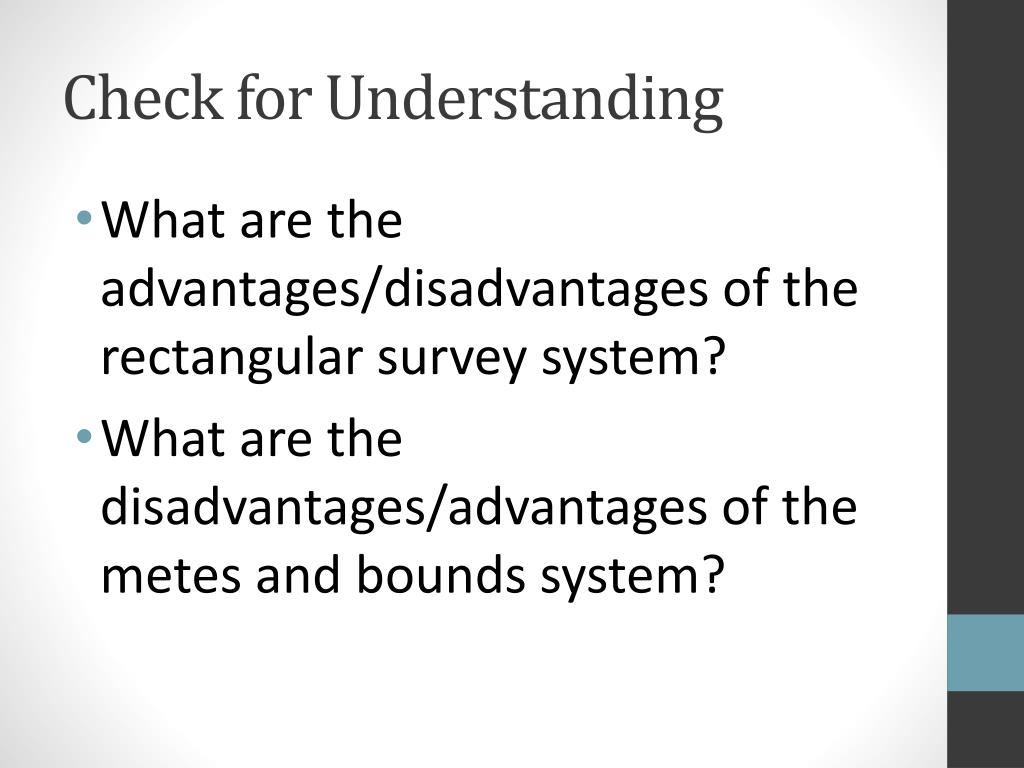 Check for Understanding

• What are the advantages/disadvantages of the rectangular survey system?
• What are the disadvantages/advantages of the metes and bounds system?